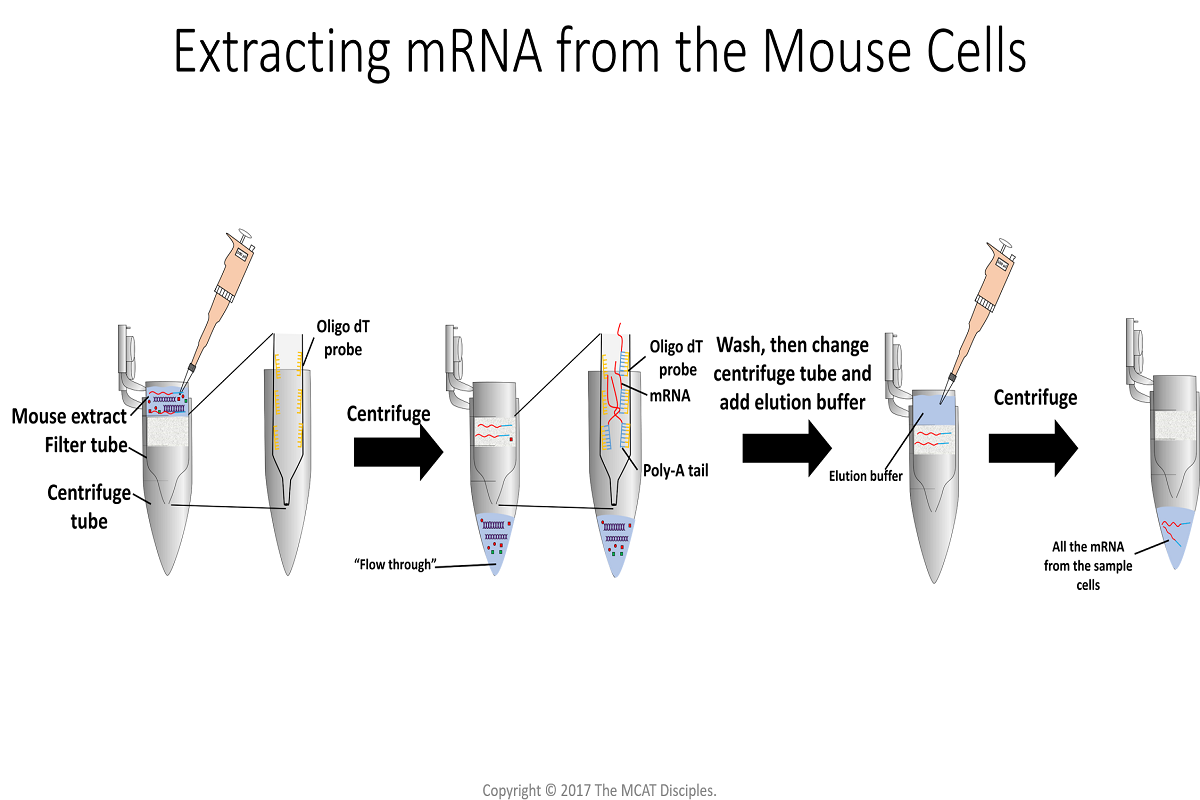 Extracting mRNA from the Mouse Cells

Mouse extract
Filter tube
Centrifuge tube

Oligo dT probe

Centrifuge

"Flow through"

Oligo dT probe
mRNA
Poly-A tail

Wash, then change centrifuge tube and add elution buffer

Elution buffer

Centrifuge

All the mRNA from the sample cells

Copyright © 2017 The MCAT Disciples.